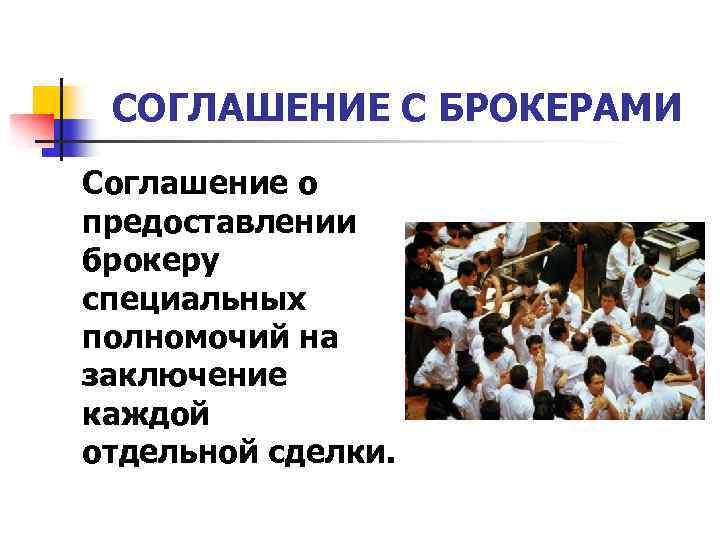 СОГЛАШЕНИЕ С БРОКЕРАМИ

Соглашение о предоставлении брокеру специальных полномочий на заключение каждой отдельной сделки.